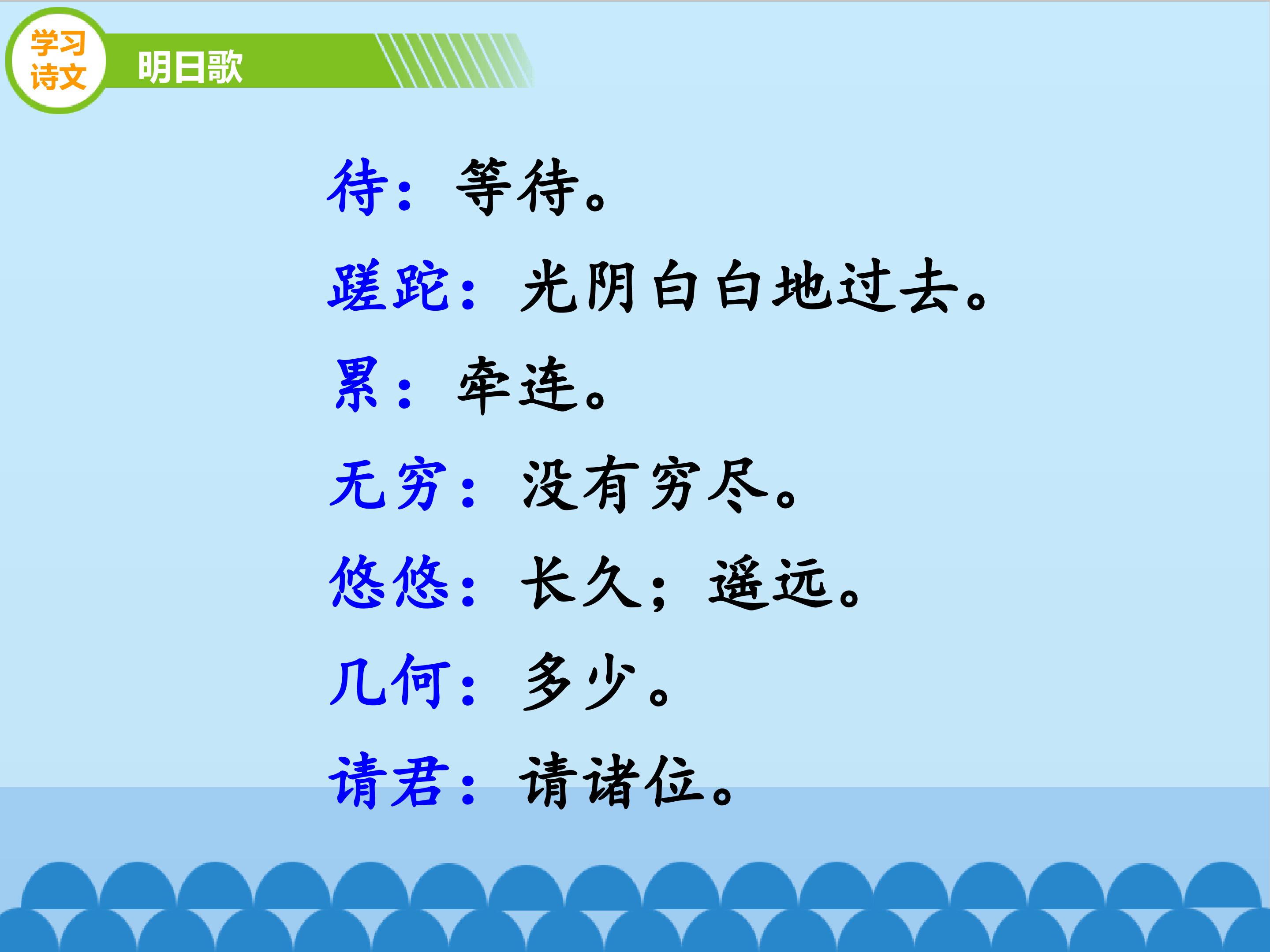 学习诗文

明日歌

待：等待。

蹉跎：光阴白白地过去。

累：牵连。

无穷：没有穷尽。

悠悠：长久；遥远。

几何：多少。

请君：请诸位。